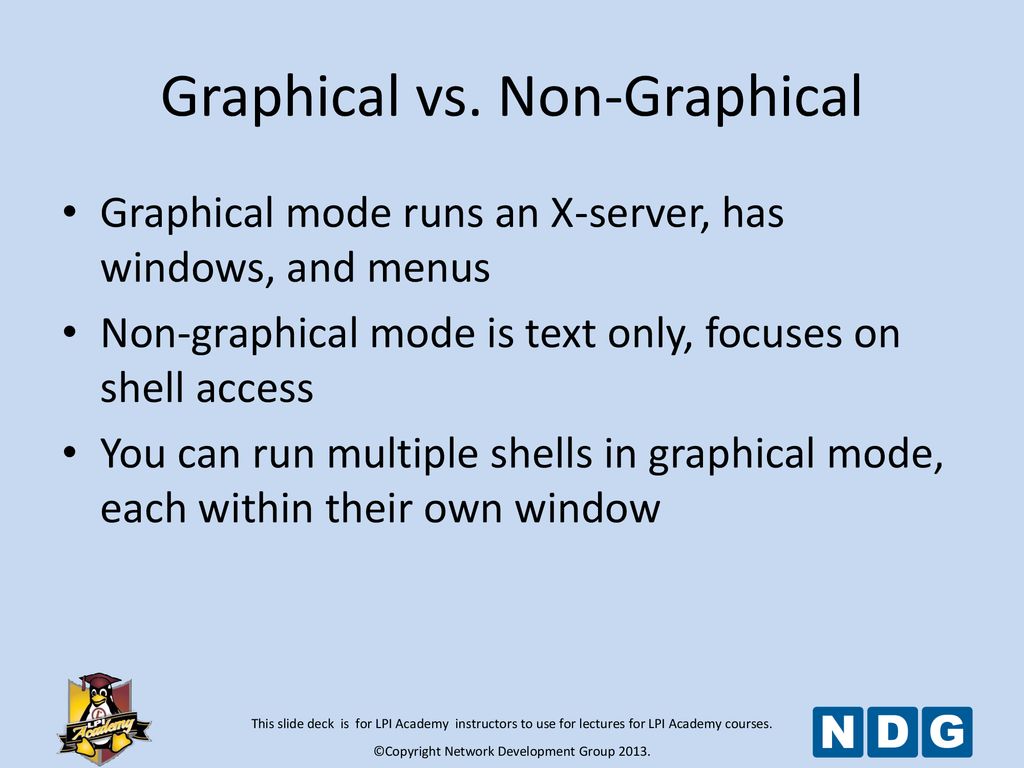 Graphical vs. Non-Graphical

• Graphical mode runs an X-server, has windows, and menus
• Non-graphical mode is text only, focuses on shell access
• You can run multiple shells in graphical mode, each within their own window

LPI Academy

This slide deck is for LPI Academy instructors to use for lectures for LPI Academy courses.

©Copyright Network Development Group 2013.

NDG